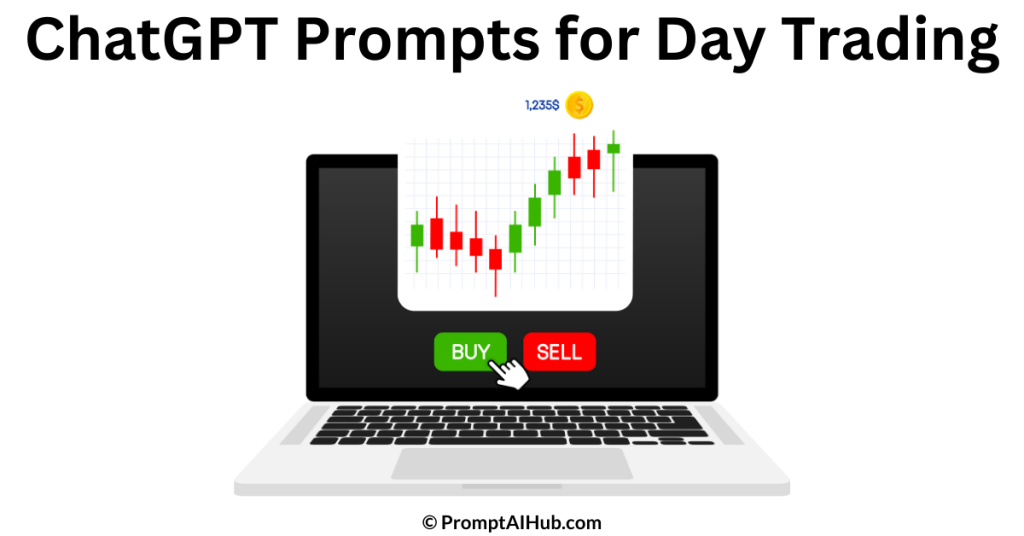 ChatGPT Prompts for Day Trading

1,235$ $

BUY SELL

© PromptAIHub.com